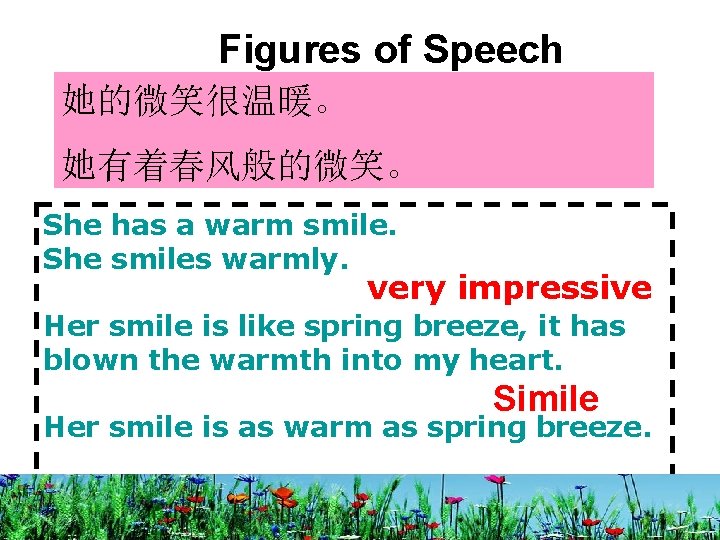 Figures of Speech

她的微笑很温暖。

她有着春风般的微笑。

She has a warm smile.
She smiles warmly.

very impressive

Her smile is like spring breeze, it has blown the warmth into my heart.

Simile

Her smile is as warm as spring breeze.